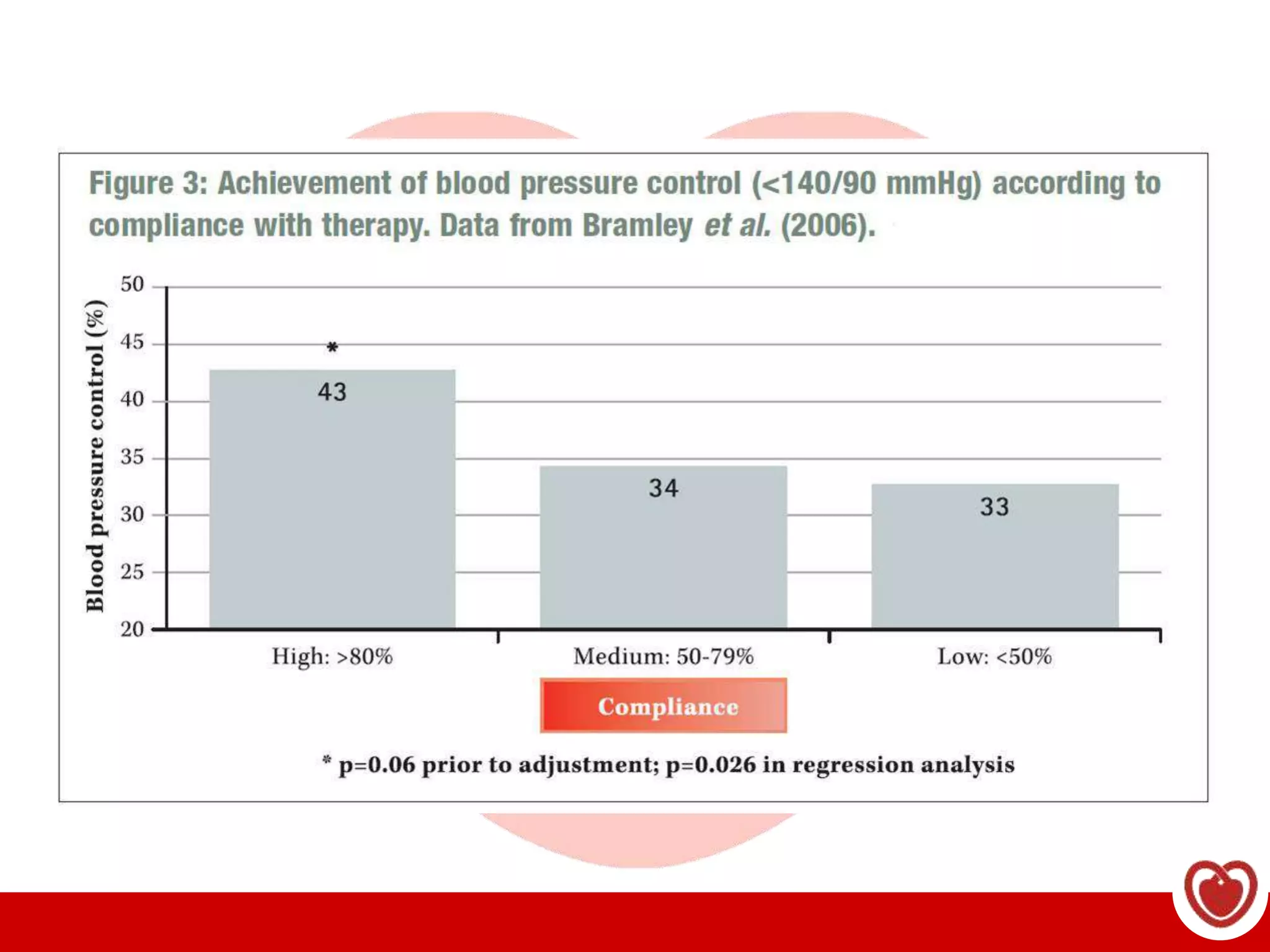 Figure 3: Achievement of blood pressure control (<140/90 mmHg) according to compliance with therapy. Data from Bramley et al. (2006).

Blood pressure control (%)

50
45
40
35
30
25
20

*
43
34
33

High: >80%
Medium: 50-79%
Low: <50%

Compliance

* p=0.06 prior to adjustment; p=0.026 in regression analysis